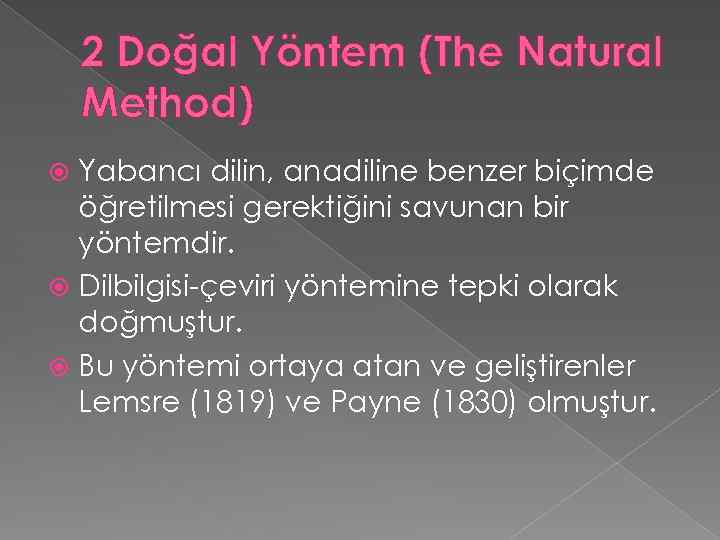 2 Doğal Yöntem (The Natural Method)

Yabancı dilin, anadiline benzer biçimde öğretilmesi gerektiğini savunan bir yöntemdir.

Dilbilgisi-çeviri yöntemine tepki olarak doğmuştur.

Bu yöntemi ortaya atan ve geliştirenler Lemsre (1819) ve Payne (1830) olmuştur.